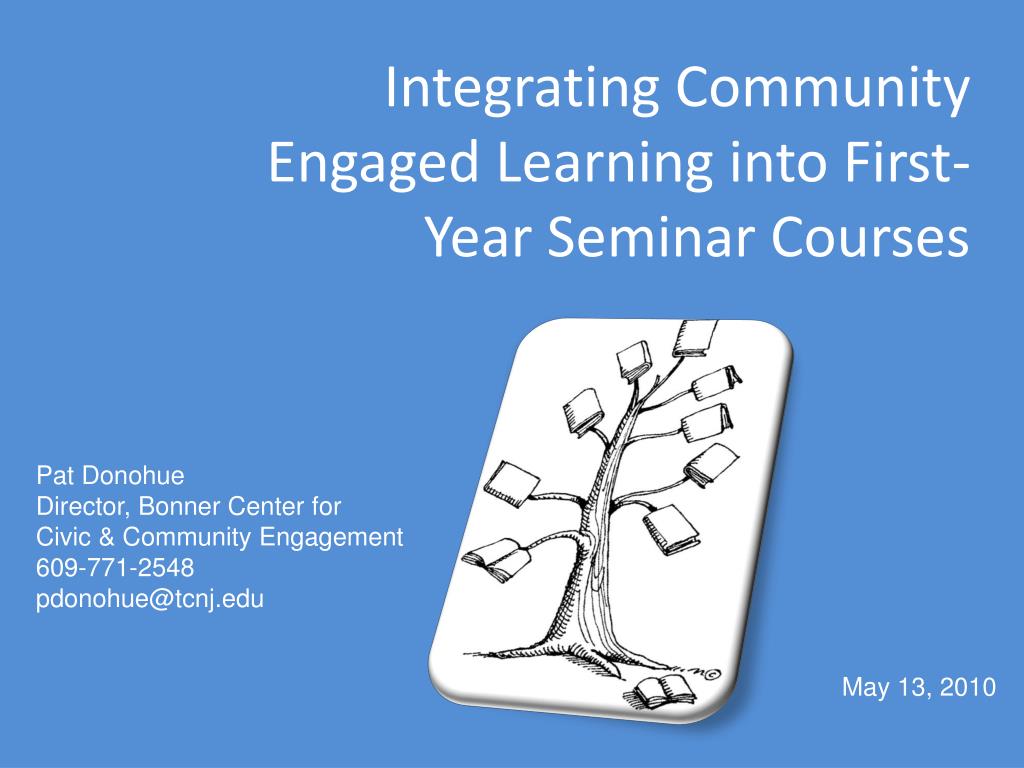 Integrating Community Engaged Learning into First-Year Seminar Courses

Pat Donohue
Director, Bonner Center for
Civic & Community Engagement
609-771-2548
pdonohue@tcnj.edu

May 13, 2010